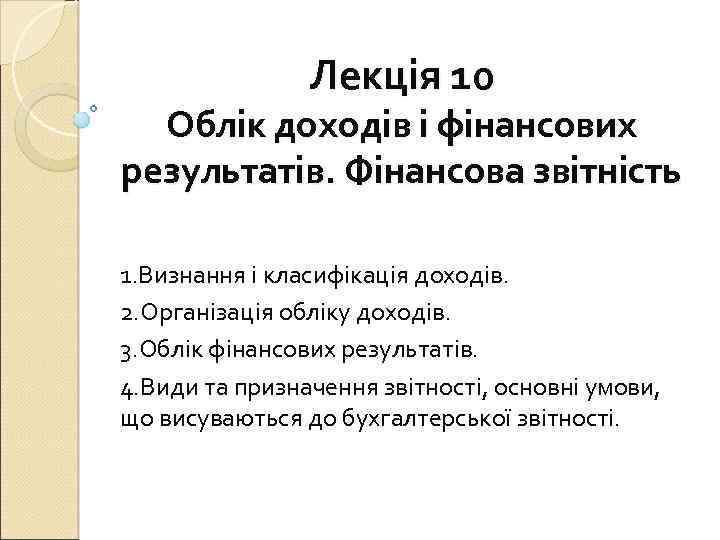 Лекція 10
Облік доходів і фінансових результатів. Фінансова звітність

1.Визнання і класифікація доходів.
2.Організація обліку доходів.
3.Облік фінансових результатів.
4.Види та призначення звітності, основні умови, що висуваються до бухгалтерської звітності.